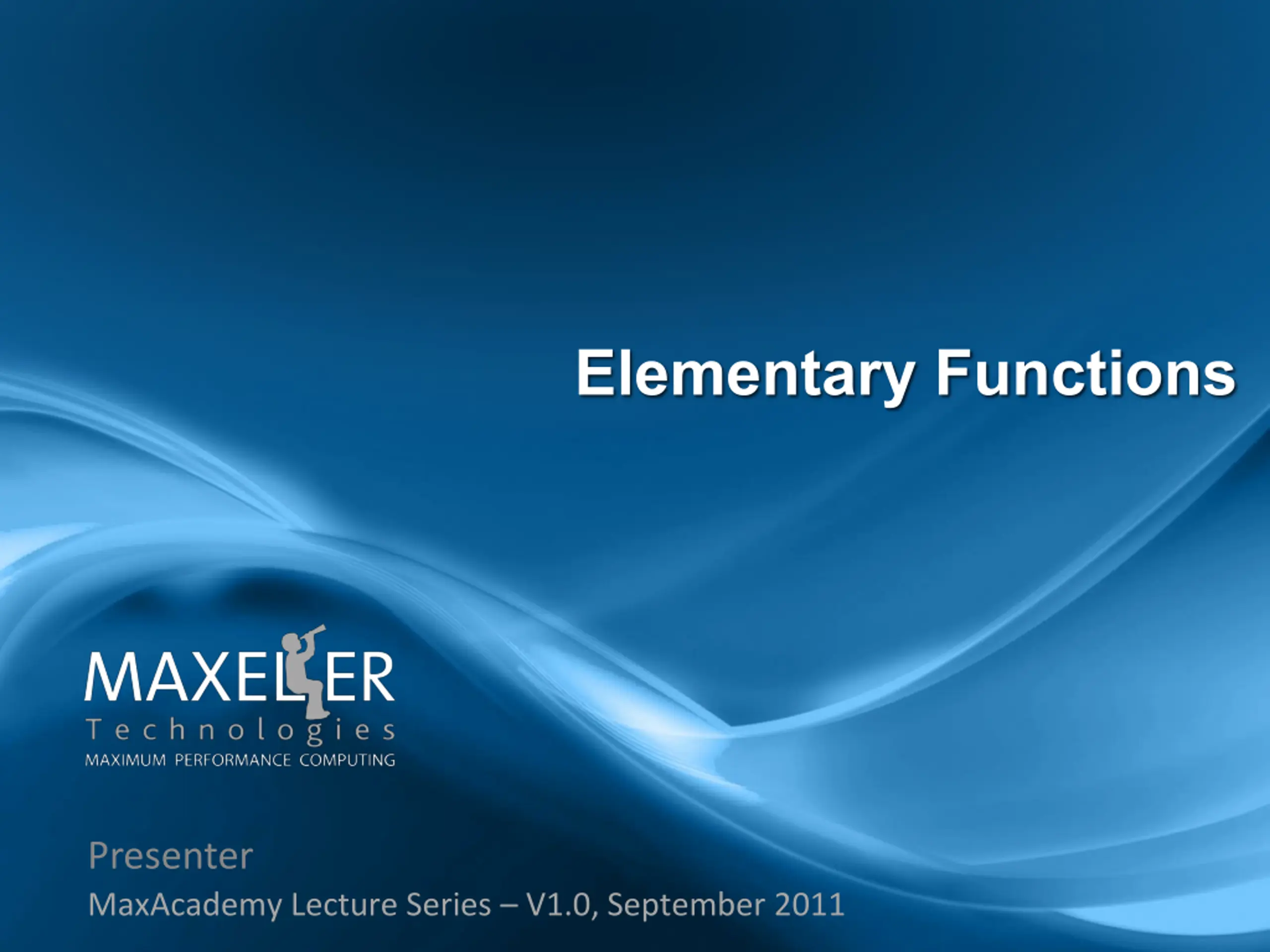 Elementary Functions

MAXELER
Technologies
MAXIMUM PERFORMANCE COMPUTING

Presenter
MaxAcademy Lecture Series – V1.0, September 2011